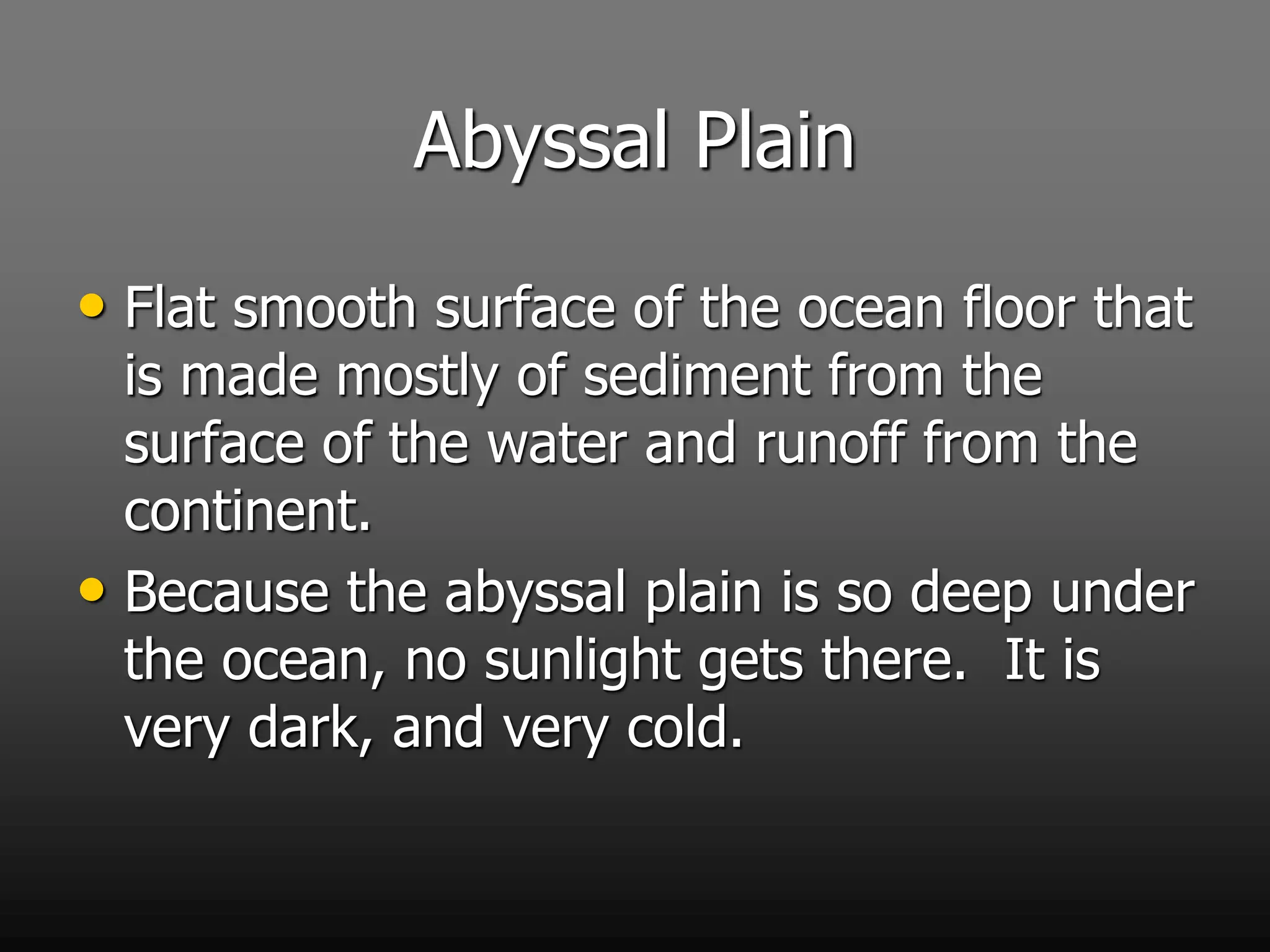 Abyssal Plain

• Flat smooth surface of the ocean floor that is made mostly of sediment from the surface of the water and runoff from the continent.

• Because the abyssal plain is so deep under the ocean, no sunlight gets there.  It is very dark, and very cold.